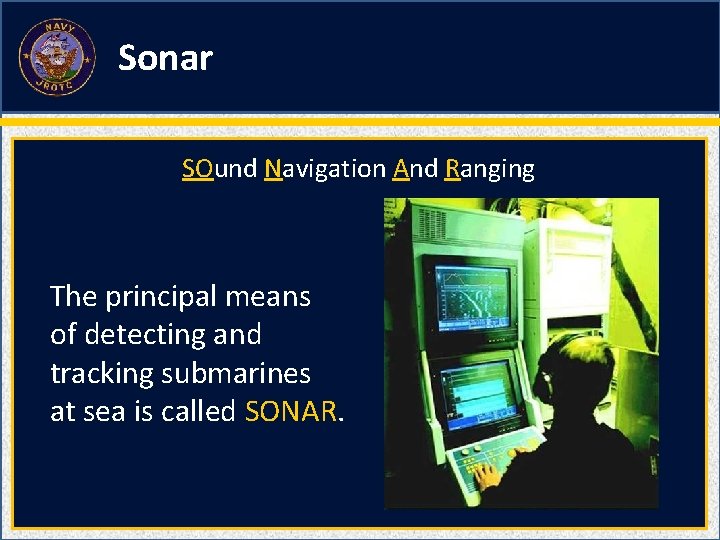 NAVY
JROTC

Sonar

SOund Navigation And Ranging

The principal means of detecting and tracking submarines at sea is called SONAR.